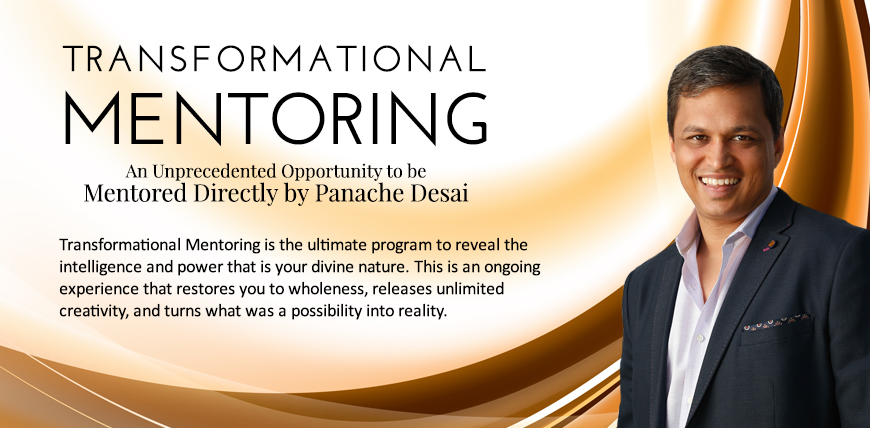 TRANSFORMATIONAL
MENTORING

An Unprecedented Opportunity to be
Mentored Directly by Panache Desai

Transformational Mentoring is the ultimate program to reveal the intelligence and power that is your divine nature. This is an ongoing experience that restores you to wholeness, releases unlimited creativity, and turns what was a possibility into reality.